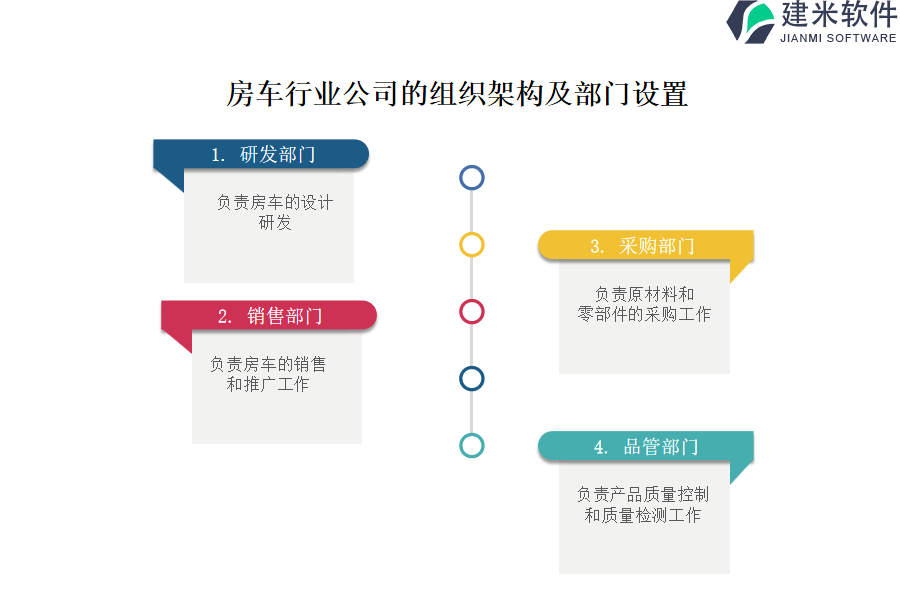 建米软件
JIANMI SOFTWARE

房车行业公司的组织架构及部门设置

1. 研发部门

负责房车的设计研发

2. 销售部门

负责房车的销售和推广工作

3. 采购部门

负责原材料和零部件的采购工作

4. 品管部门

负责产品质量控制和质量检测工作